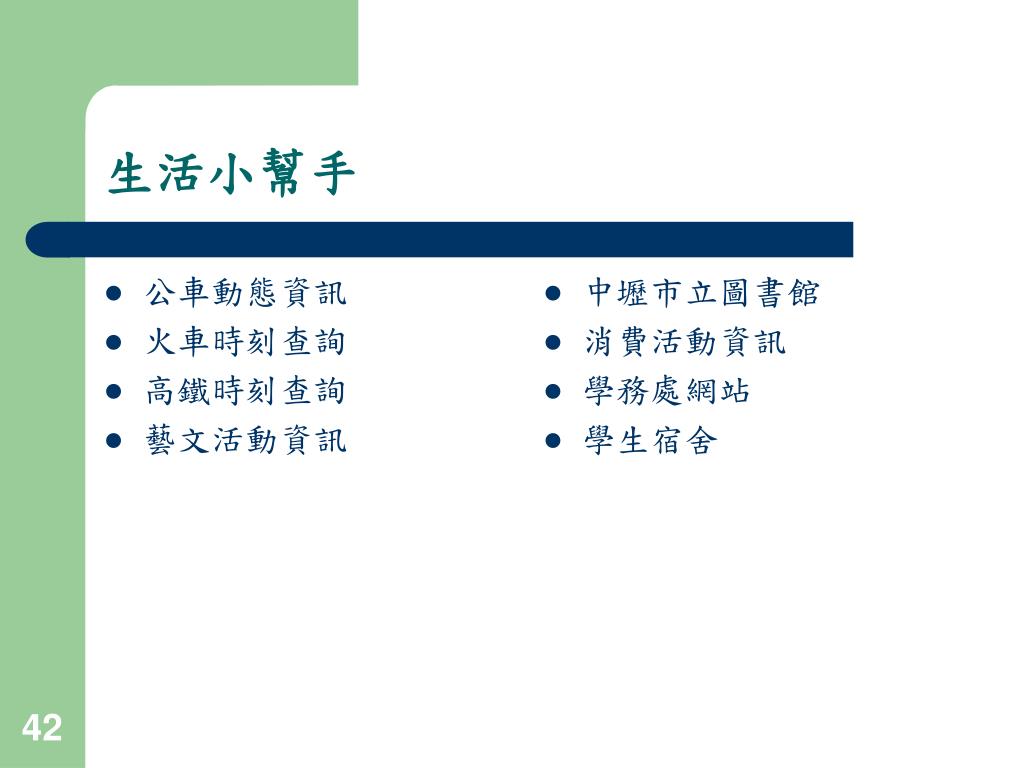 生活小幫手

- 公車動態資訊
- 火車時刻查詢
- 高鐵時刻查詢
- 藝文活動資訊

- 中壢市立圖書館
- 消費活動資訊
- 學務處網站
- 學生宿舍

42